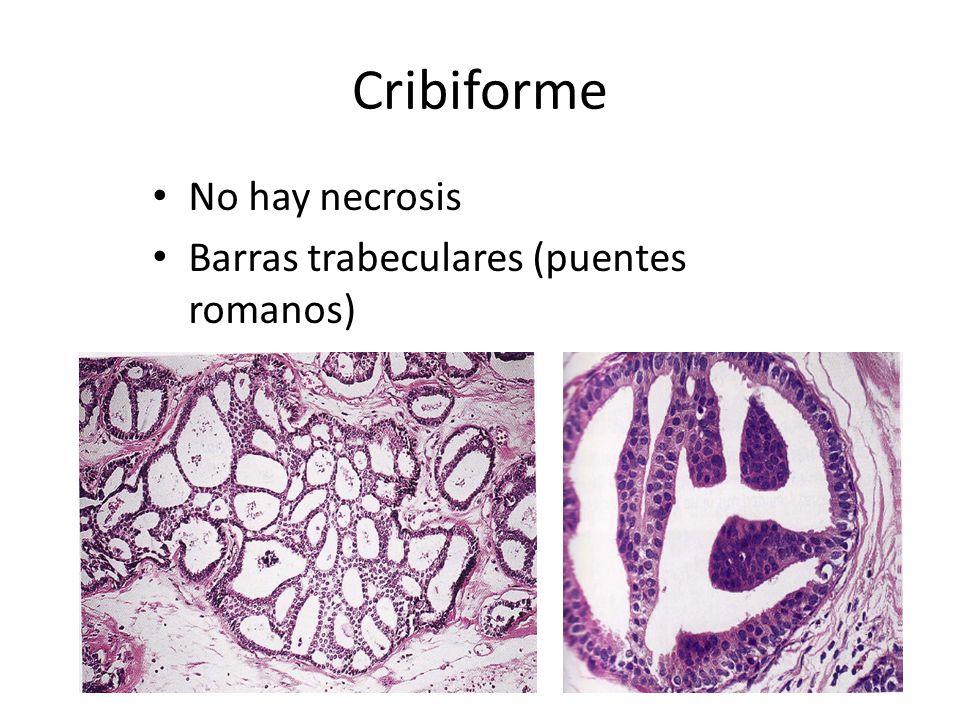 Cribiforme

• No hay necrosis
• Barras trabeculares (puentes romanos)